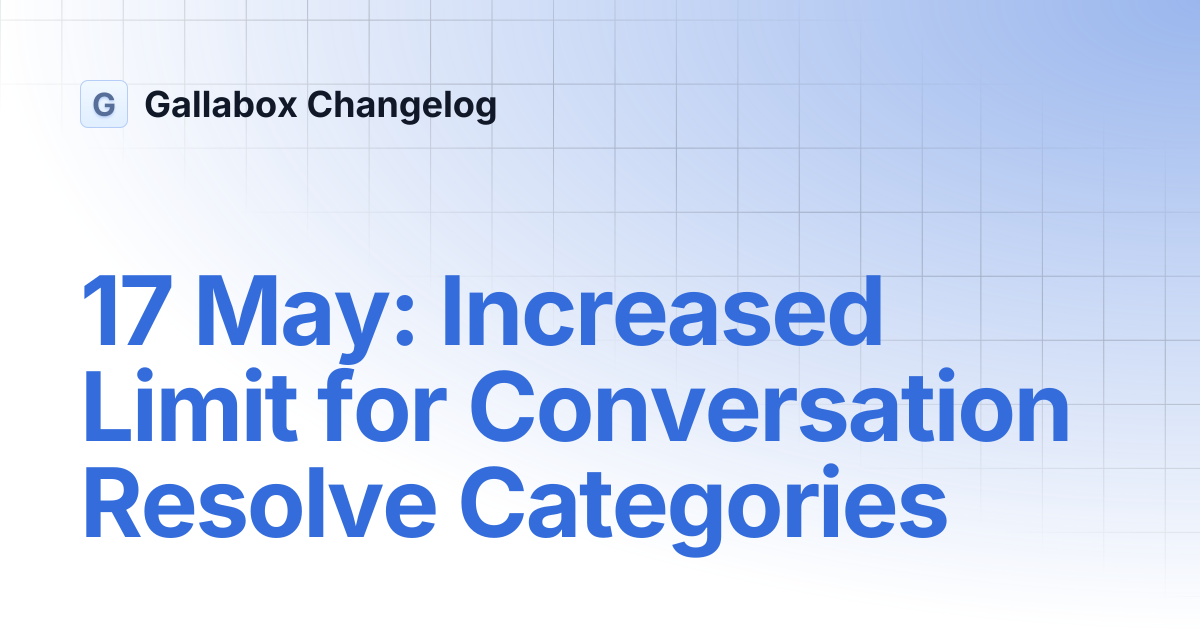 G Gallabox Changelog

17 May: Increased Limit for Conversation Resolve Categories